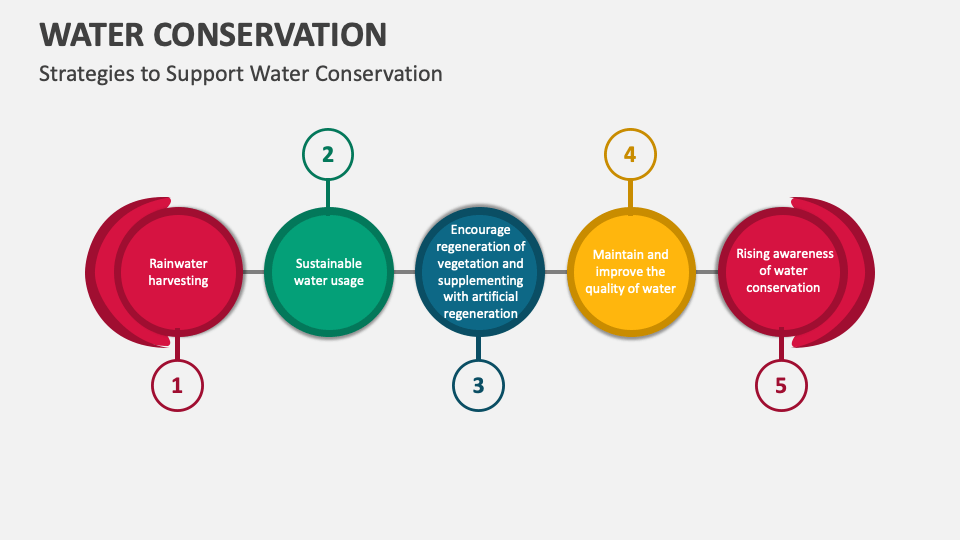 WATER CONSERVATION

Strategies to Support Water Conservation

1
Rainwater harvesting

2
Sustainable water usage

3
Encourage regeneration of vegetation and supplementing with artificial regeneration

4
Maintain and improve the quality of water

5
Rising awareness of water conservation